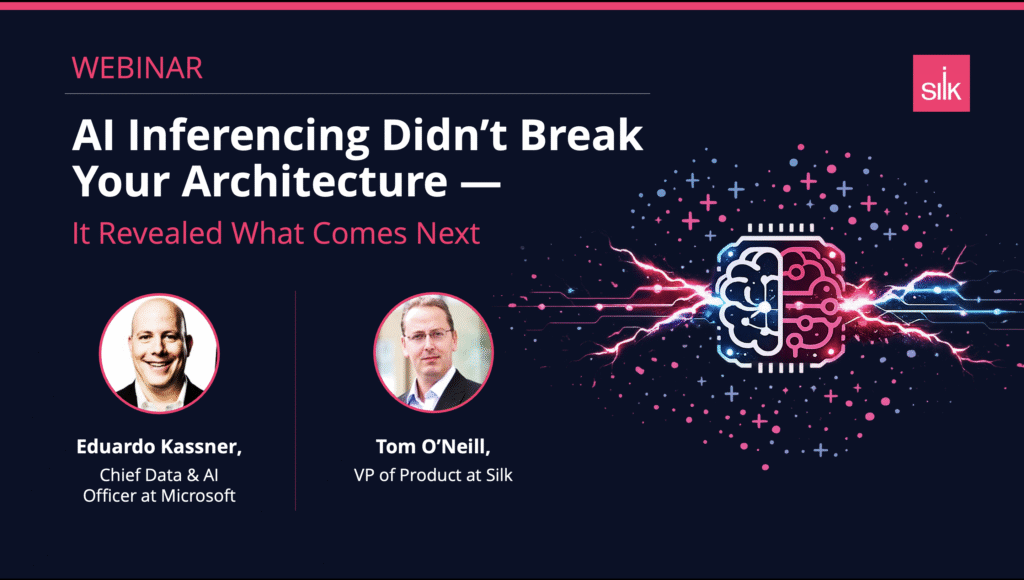 WEBINAR

silk

AI Inferencing Didn't Break Your Architecture —

It Revealed What Comes Next

Eduardo Kassner,
Chief Data & AI Officer at Microsoft

Tom O'Neill,
VP of Product at Silk